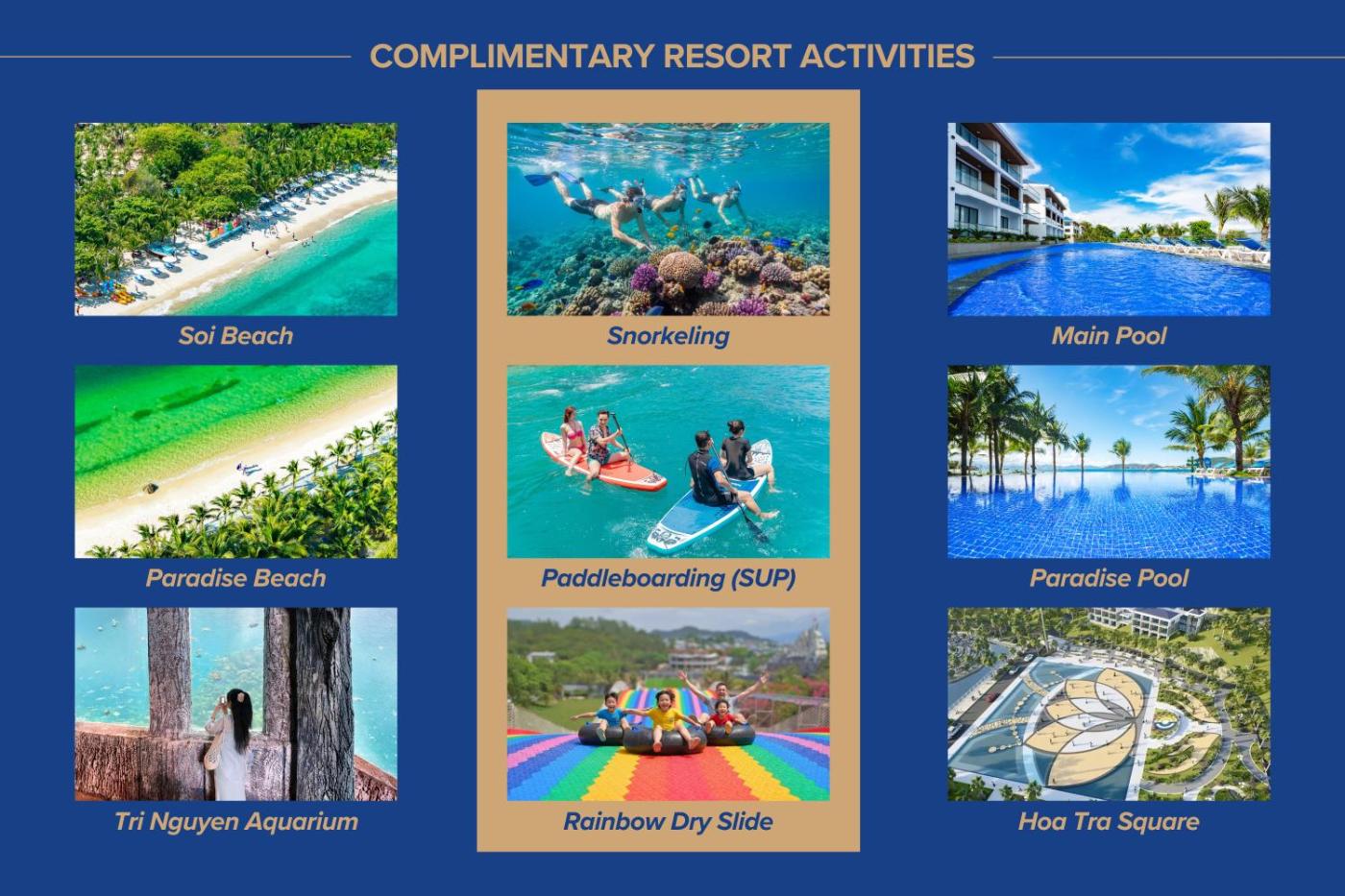 COMPLIMENTARY RESORT ACTIVITIES

Soi Beach

Paradise Beach

Tri Nguyen Aquarium

Snorkeling

Paddleboarding (SUP)

Rainbow Dry Slide

Main Pool

Paradise Pool

Hoa Tra Square